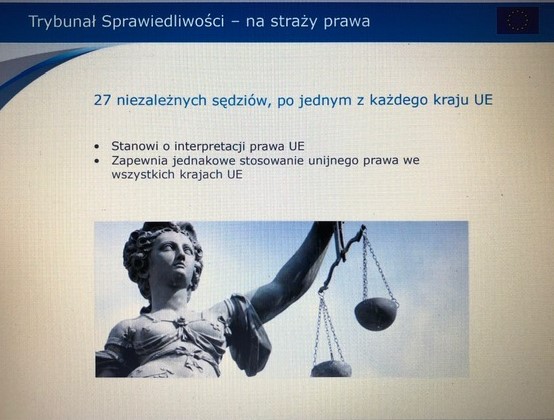 Trybunał Sprawiedliwości – na straży prawa

27 niezależnych sędziów, po jednym z każdego kraju UE

• Stanowi o interpretacji prawa UE
• Zapewnia jednakowe stosowanie unijnego prawa we wszystkich krajach UE